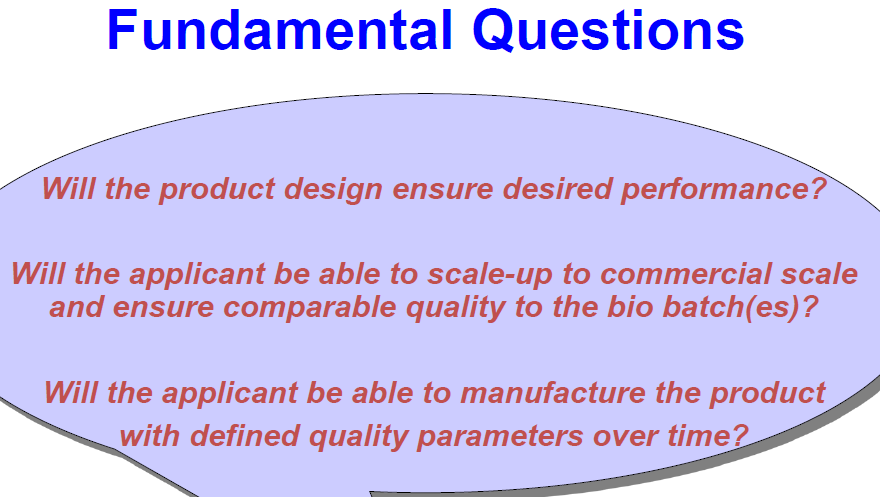 Fundamental Questions

Will the product design ensure desired performance?

Will the applicant be able to scale-up to commercial scale and ensure comparable quality to the bio batch(es)?

Will the applicant be able to manufacture the product with defined quality parameters over time?